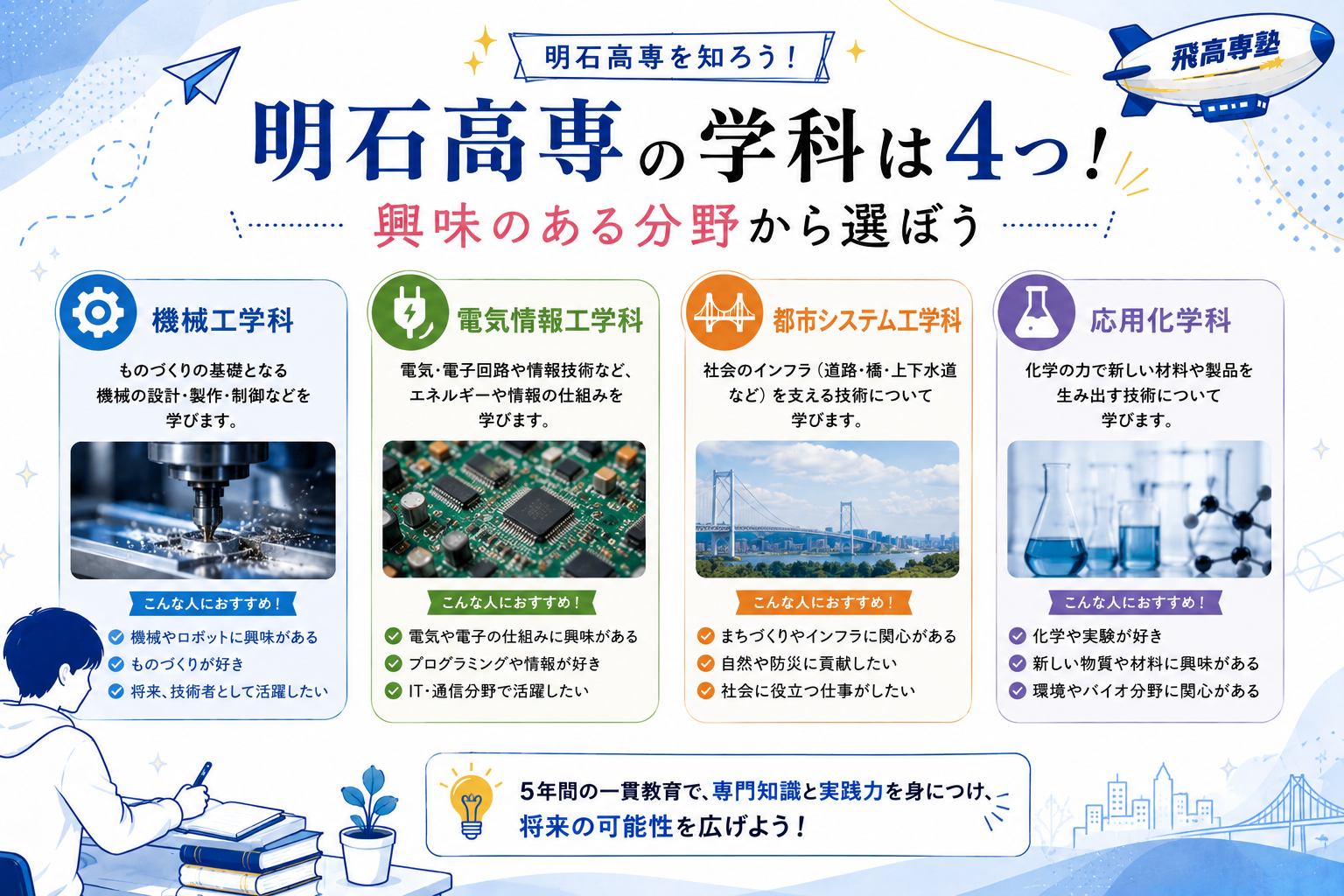 明石高専を知ろう！

飛高専塾

明石高専の学科は4つ！

興味のある分野から選ぼう

機械工学科

ものづくりの基礎となる機械の設計・製作・制御などを学びます。

こんな人におすすめ！

機械やロボットに興味がある

ものづくりが好き

将来、技術者として活躍したい

電気情報工学科

電気・電子回路や情報技術など、エネルギーや情報の仕組みを学びます。

こんな人におすすめ！

電気や電子の仕組みに興味がある

プログラミングや情報が好き

IT・通信分野で活躍したい

都市システム工学科

社会のインフラ（道路・橋・上下水道など）を支える技術について学びます。

こんな人におすすめ！

まちづくりやインフラに関心がある

自然や防災に貢献したい

社会に役立つ仕事がしたい

応用化学科

化学の力で新しい材料や製品を生み出す技術について学びます。

こんな人におすすめ！

化学や実験が好き

新しい物質や材料に興味がある

環境やバイオ分野に関心がある

5年間の一貫教育で、専門知識と実践力を身につけ、将来の可能性を広げよう！